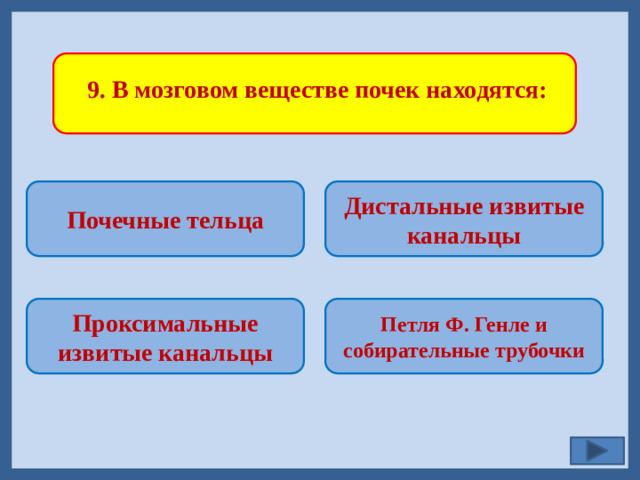 9. В мозговом веществе почек находятся:

Почечные тельца

Дистальные извитые канальцы

Проксимальные извитые канальцы

Петля Ф. Генле и собирательные трубочки